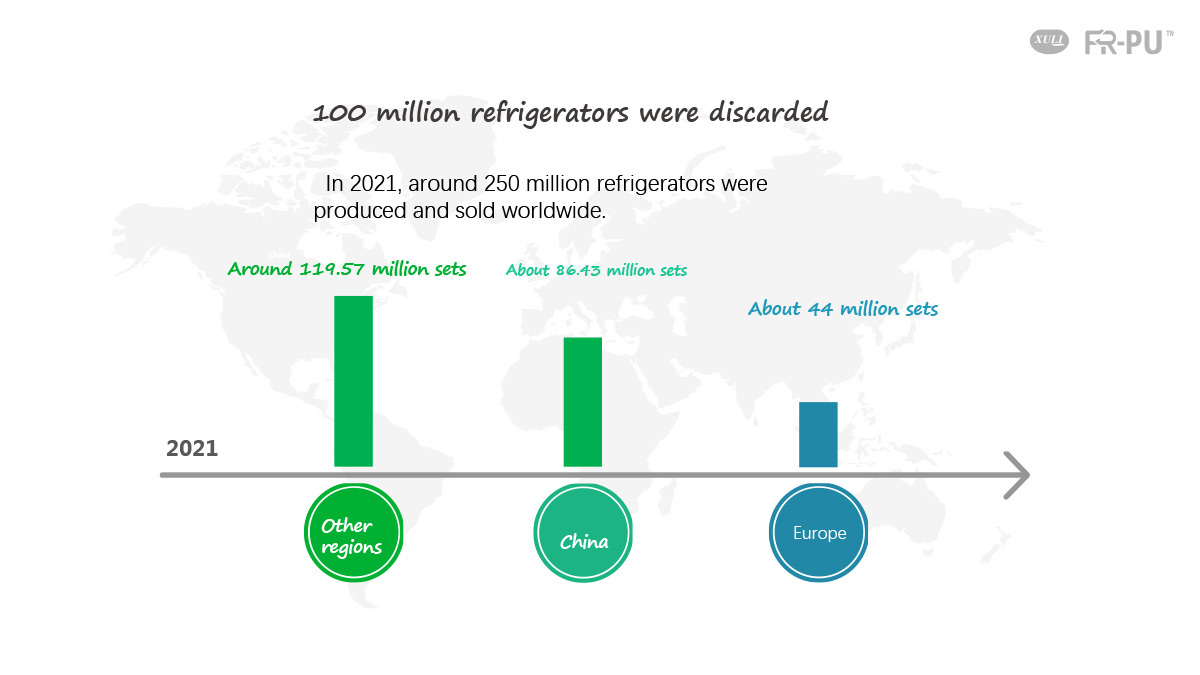 XULI FR-PU™

100 million refrigerators were discarded

In 2021, around 250 million refrigerators were produced and sold worldwide.

Around 119.57 million sets

About 86.43 million sets

About 44 million sets

2021

Other regions

China

Europe